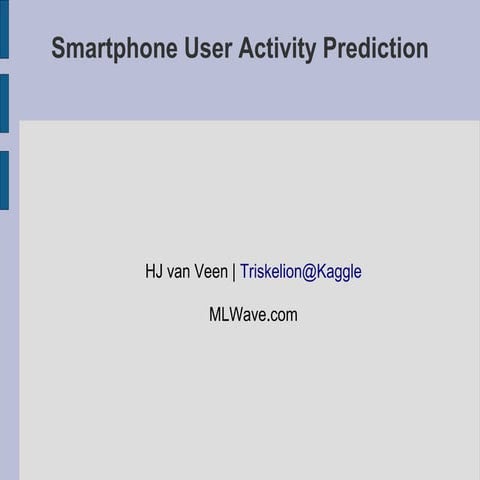 Smartphone User Activity Prediction

HJ van Veen | Triskelion@Kaggle

MLWave.com